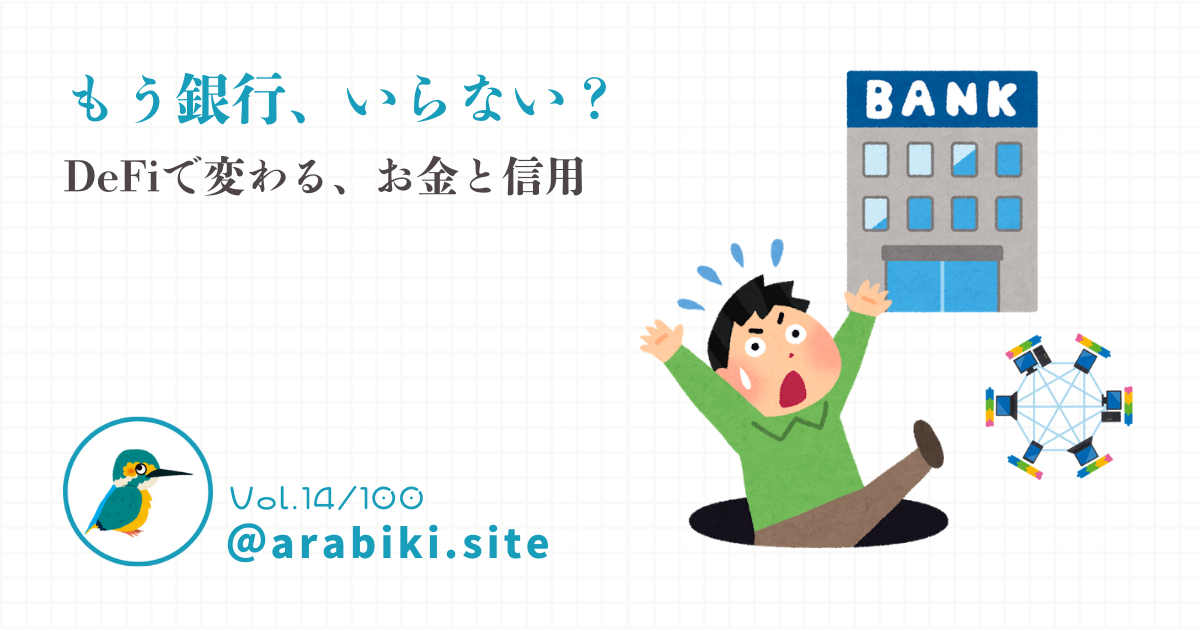 もう銀行、いらない？

DeFiで変わる、お金と信用

BANK

Vol.14/100
@arabiki.site